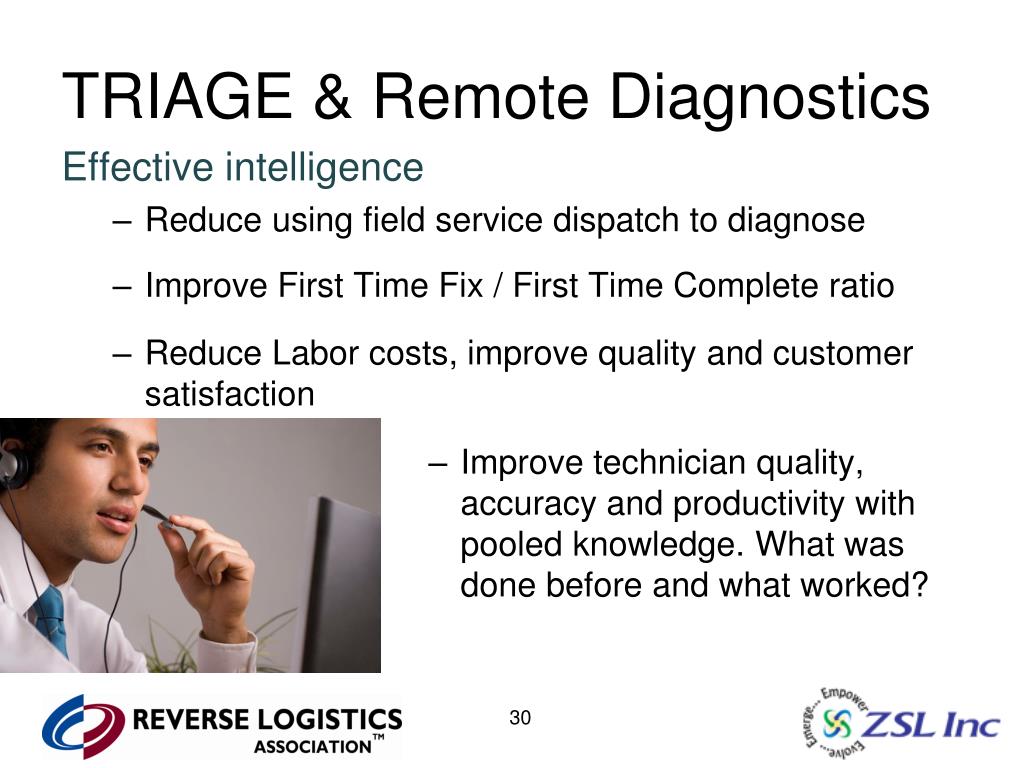 TRIAGE & Remote Diagnostics

Effective intelligence

– Reduce using field service dispatch to diagnose

– Improve First Time Fix / First Time Complete ratio

– Reduce Labor costs, improve quality and customer satisfaction

– Improve technician quality, accuracy and productivity with pooled knowledge. What was done before and what worked?

REVERSE LOGISTICS ASSOCIATION™

30

Emerge... Empower... Evolve... ZSL Inc